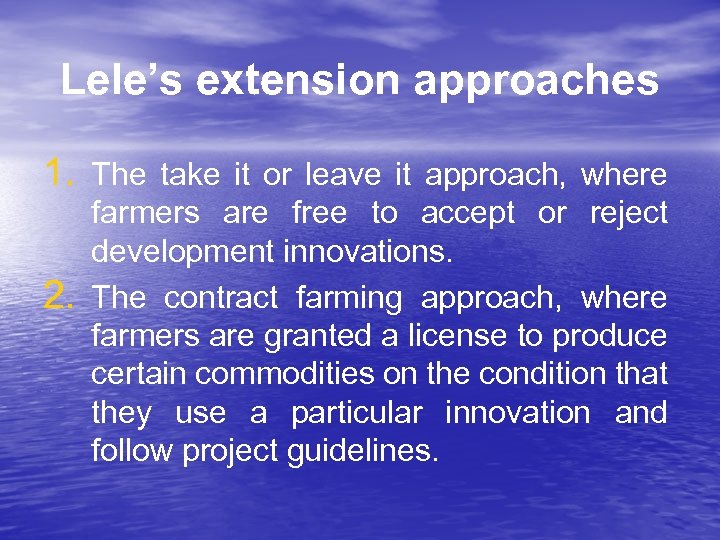 Lele's extension approaches

1. The take it or leave it approach, where farmers are free to accept or reject development innovations.
2. The contract farming approach, where farmers are granted a license to produce certain commodities on the condition that they use a particular innovation and follow project guidelines.